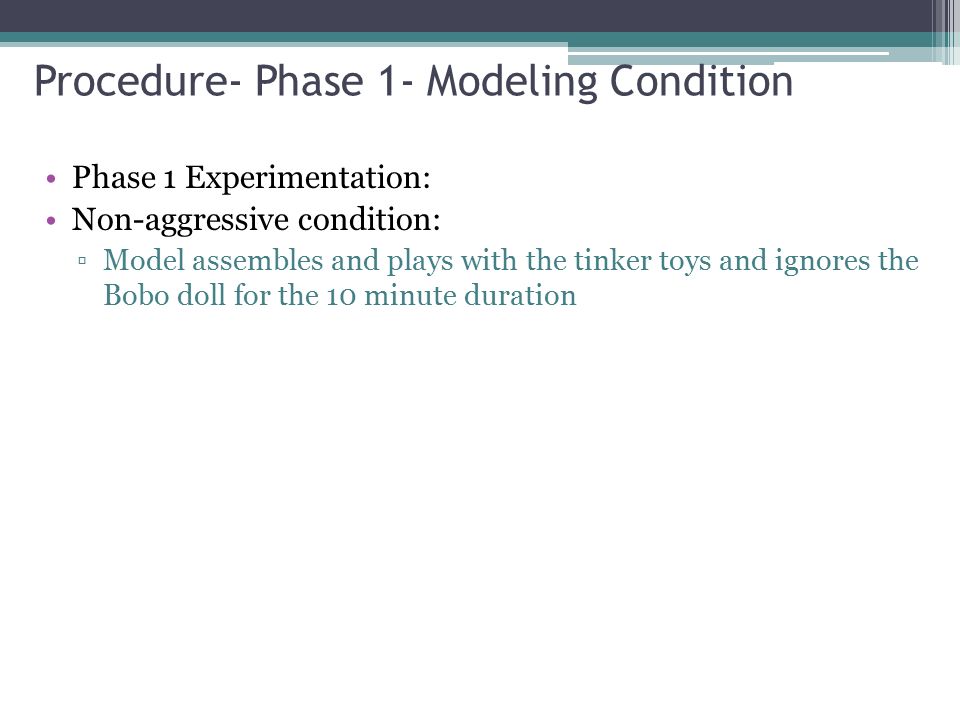 Procedure- Phase 1- Modeling Condition

• Phase 1 Experimentation:
• Non-aggressive condition:
▫ Model assembles and plays with the tinker toys and ignores the Bobo doll for the 10 minute duration